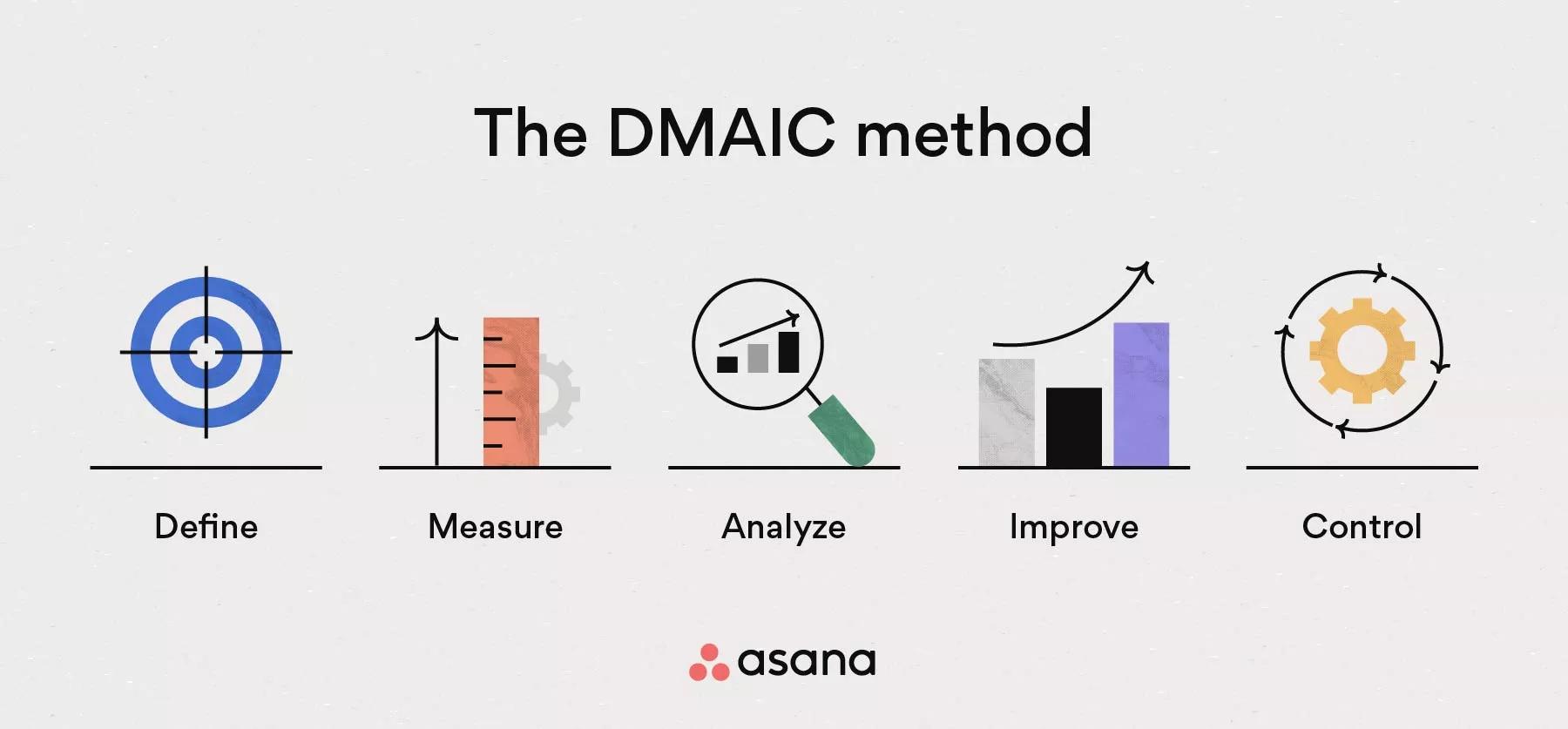 The DMAIC method

Define

Measure

Analyze

Improve

Control

asana